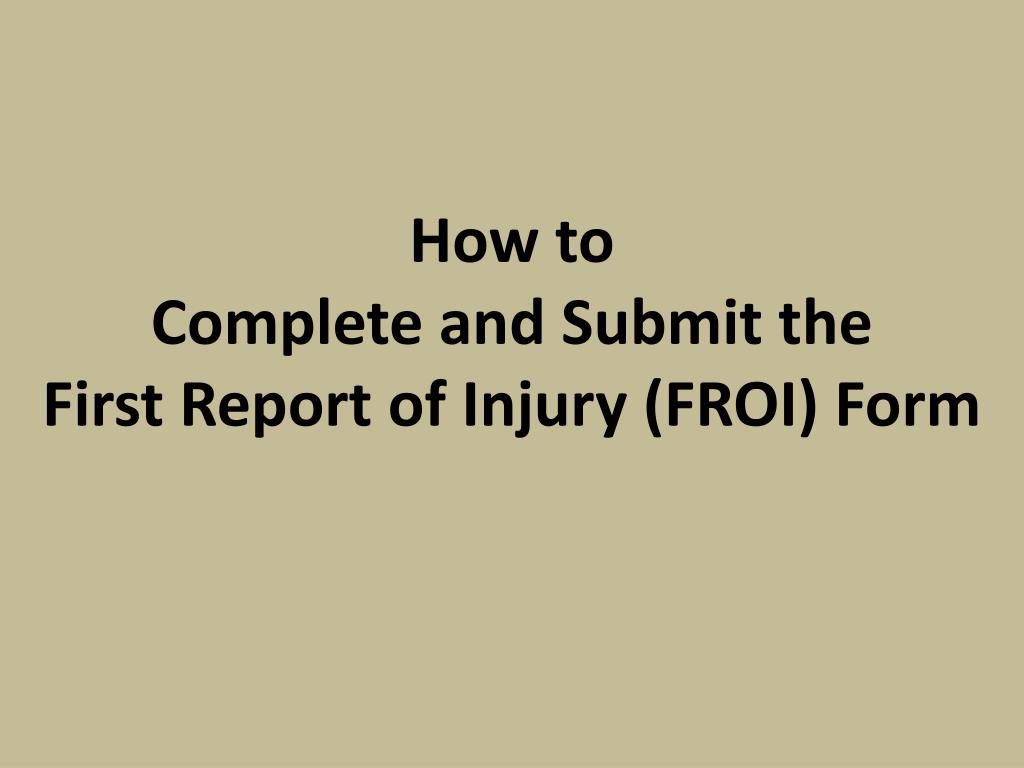 How to
Complete and Submit the
First Report of Injury (FROI) Form